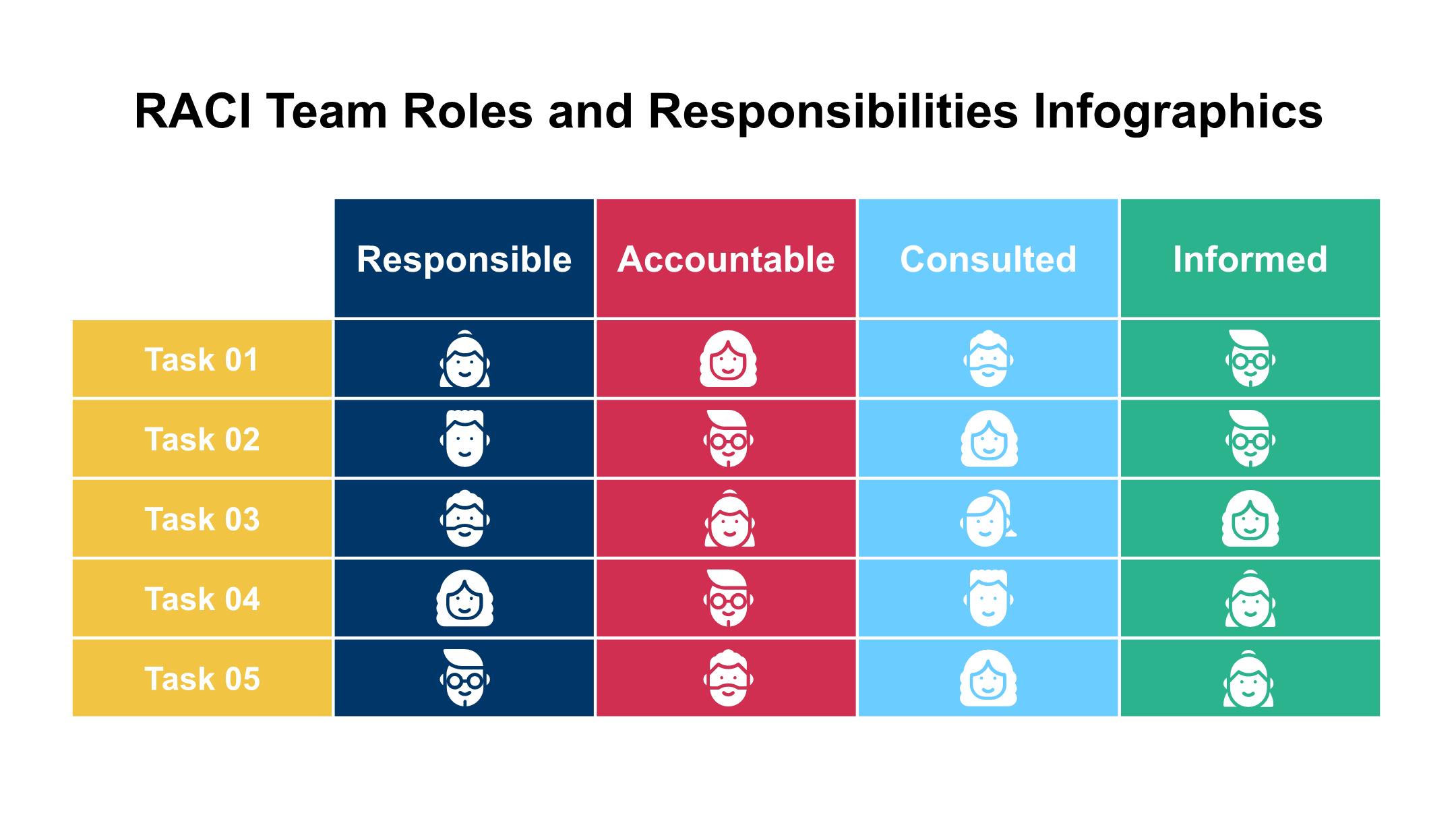 RACI Team Roles and Responsibilities Infographics

| | Responsible | Accountable | Consulted | Informed |
|---|---|---|---|---|
| Task 01 | | | | |
| Task 02 | | | | |
| Task 03 | | | | |
| Task 04 | | | | |
| Task 05 | | | | |